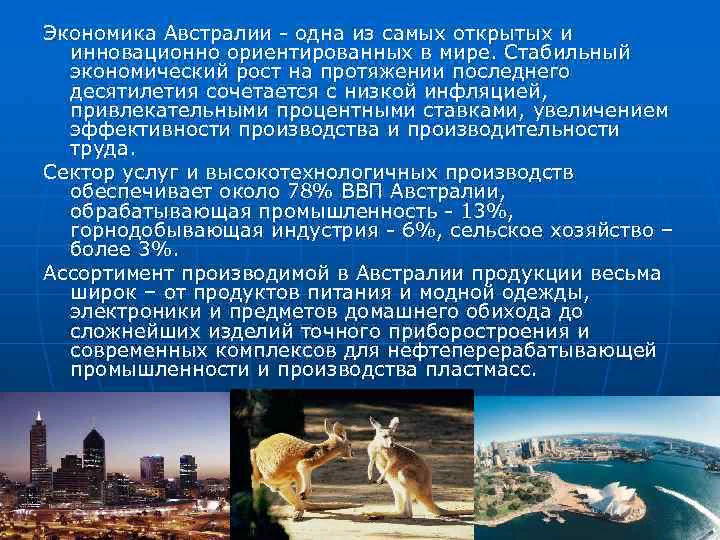 Экономика Австралии - одна из самых открытых и инновационно ориентированных в мире. Стабильный экономический рост на протяжении последнего десятилетия сочетается с низкой инфляцией, привлекательными процентными ставками, увеличением эффективности производства и производительности труда.

Сектор услуг и высокотехнологичных производств обеспечивает около 78% ВВП Австралии, обрабатывающая промышленность - 13%, горнодобывающая индустрия - 6%, сельское хозяйство – более 3%.

Ассортимент производимой в Австралии продукции весьма широк – от продуктов питания и модной одежды, электроники и предметов домашнего обихода до сложнейших изделий точного приборостроения и современных комплексов для нефтеперерабатывающей промышленности и производства пластмасс.